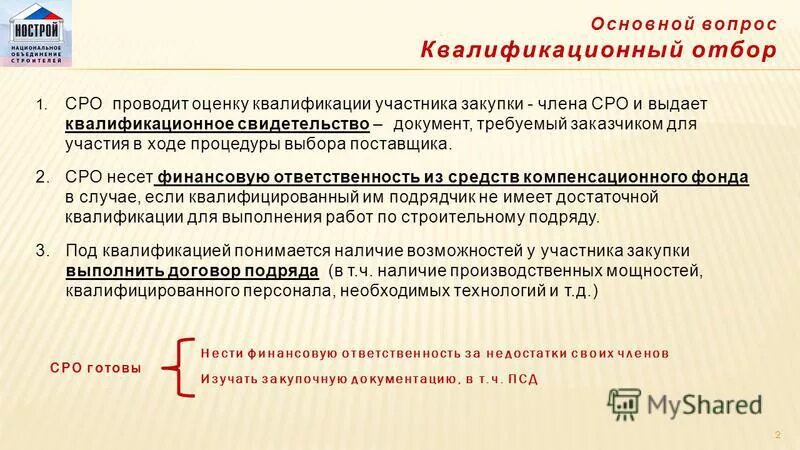 НОСТРОЙ
НАЦИОНАЛЬНОЕ ОБЪЕДИНЕНИЕ СТРОИТЕЛЕЙ

Основной вопрос
Квалификационный отбор

1. СРО проводит оценку квалификации участника закупки - члена СРО и выдает квалификационное свидетельство – документ, требуемый заказчиком для участия в ходе процедуры выбора поставщика.

2. СРО несет финансовую ответственность из средств компенсационного фонда в случае, если квалифицированный им подрядчик не имеет достаточной квалификации для выполнения работ по строительному подряду.

3. Под квалификацией понимается наличие возможностей у участника закупки выполнить договор подряда (в т.ч. наличие производственных мощностей, квалифицированного персонала, необходимых технологий и т.д.)

СРО готовы
Нести финансовую ответственность за недостатки своих членов
Изучать закупочную документацию, в т.ч. ПСД

MyShared

2